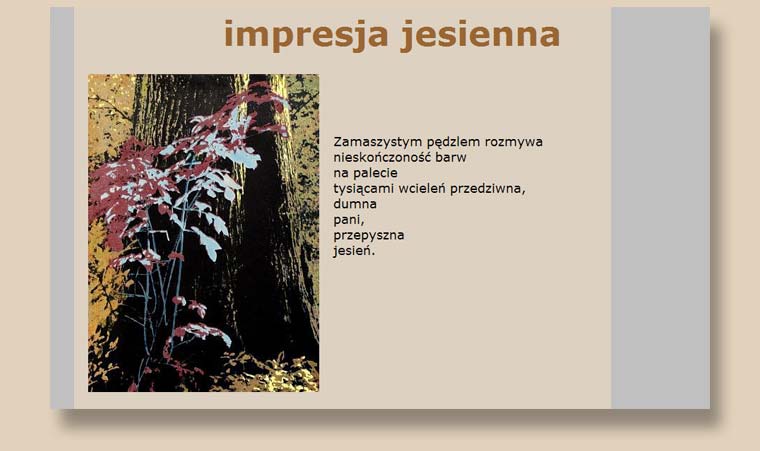 impresja jesienna

Zamaszystym pędzlem rozmywa
nieskończoność barw
na palecie
tysiącami wcieleń przedziwna,
dumna
pani,
przepyszna
jesień.